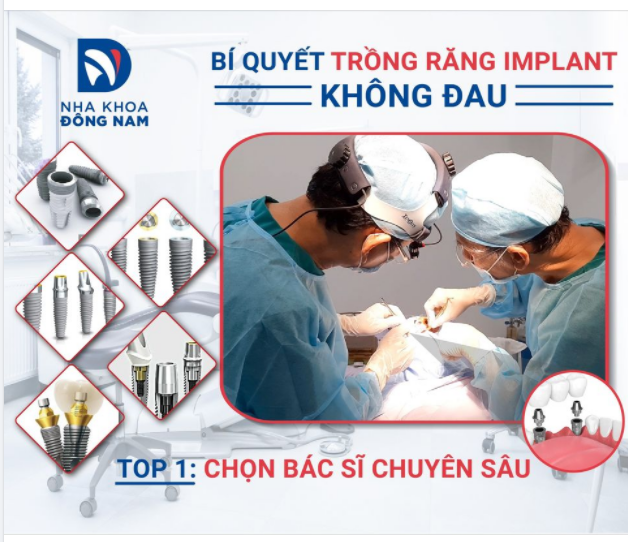 NHA KHOA
ĐÔNG NAM

BÍ QUYẾT TRỒNG RĂNG IMPLANT
KHÔNG ĐAU

TOP 1: CHỌN BÁC SĨ CHUYÊN SÂU